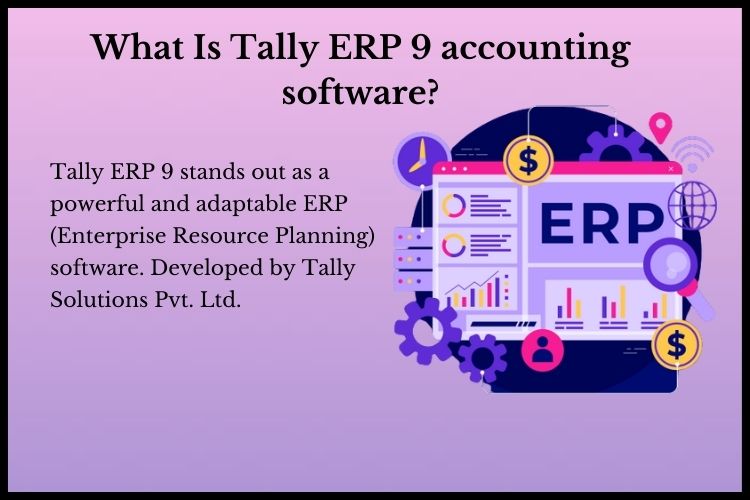 What Is Tally ERP 9 accounting software?

Tally ERP 9 stands out as a powerful and adaptable ERP (Enterprise Resource Planning) software. Developed by Tally Solutions Pvt. Ltd.

$

ERP

$